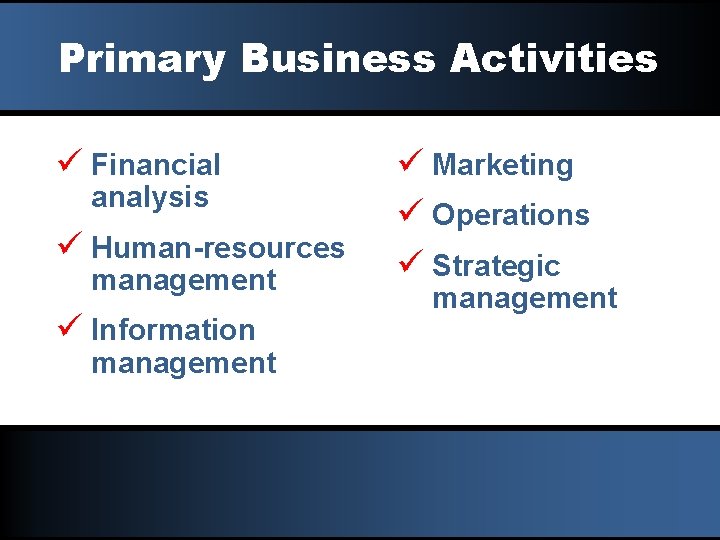 Primary Business Activities

✓ Financial analysis

✓ Human-resources management

✓ Information management

✓ Marketing

✓ Operations

✓ Strategic management